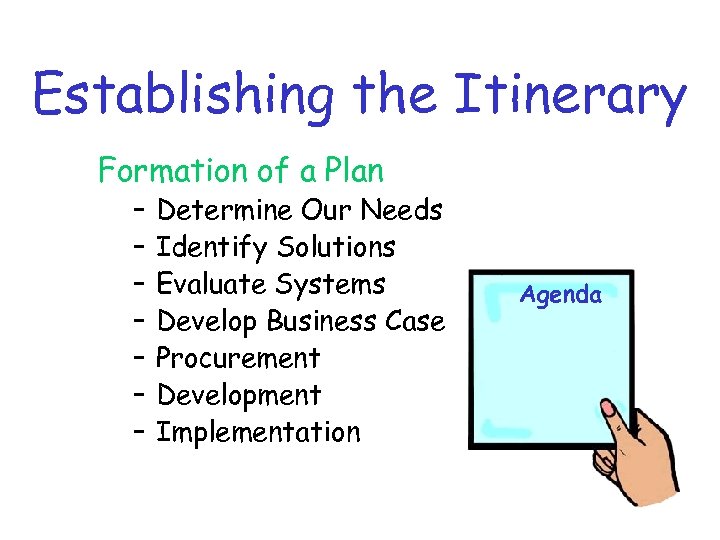 Establishing the Itinerary

Formation of a Plan
– Determine Our Needs
– Identify Solutions
– Evaluate Systems
– Develop Business Case
– Procurement
– Development
– Implementation

Agenda